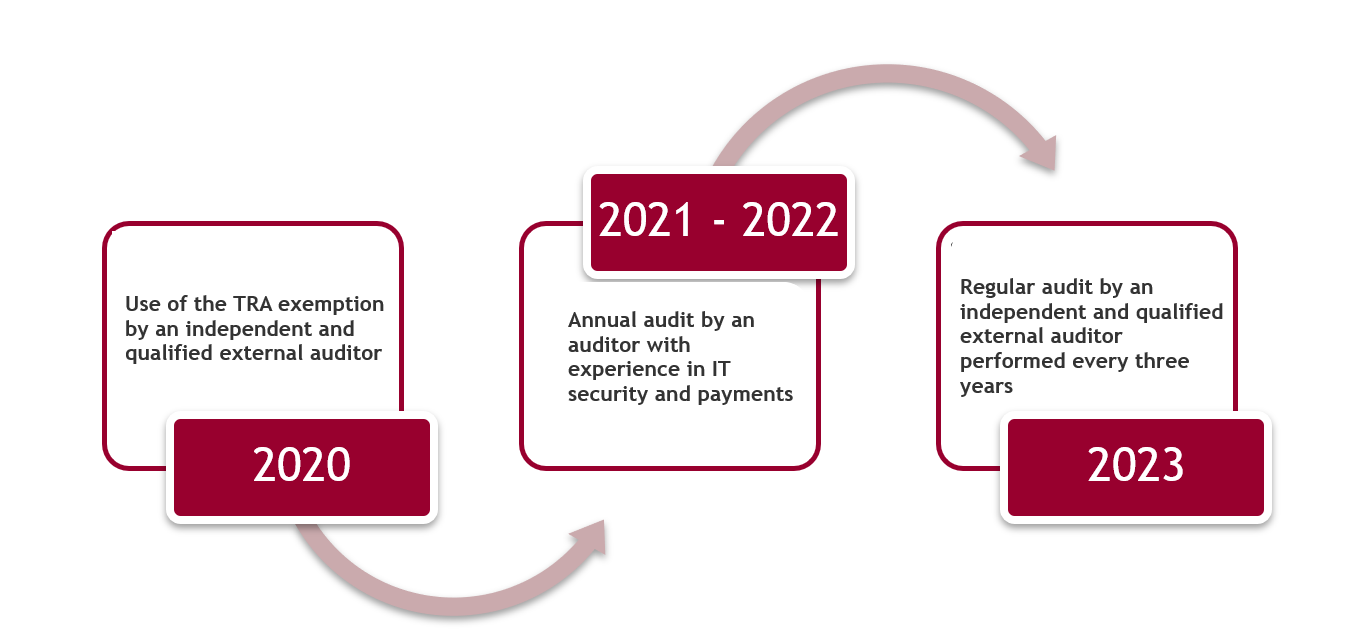 Use of the TRA exemption by an independent and qualified external auditor

2020

2021 - 2022

Annual audit by an auditor with experience in IT security and payments

Regular audit by an independent and qualified external auditor performed every three years

2023